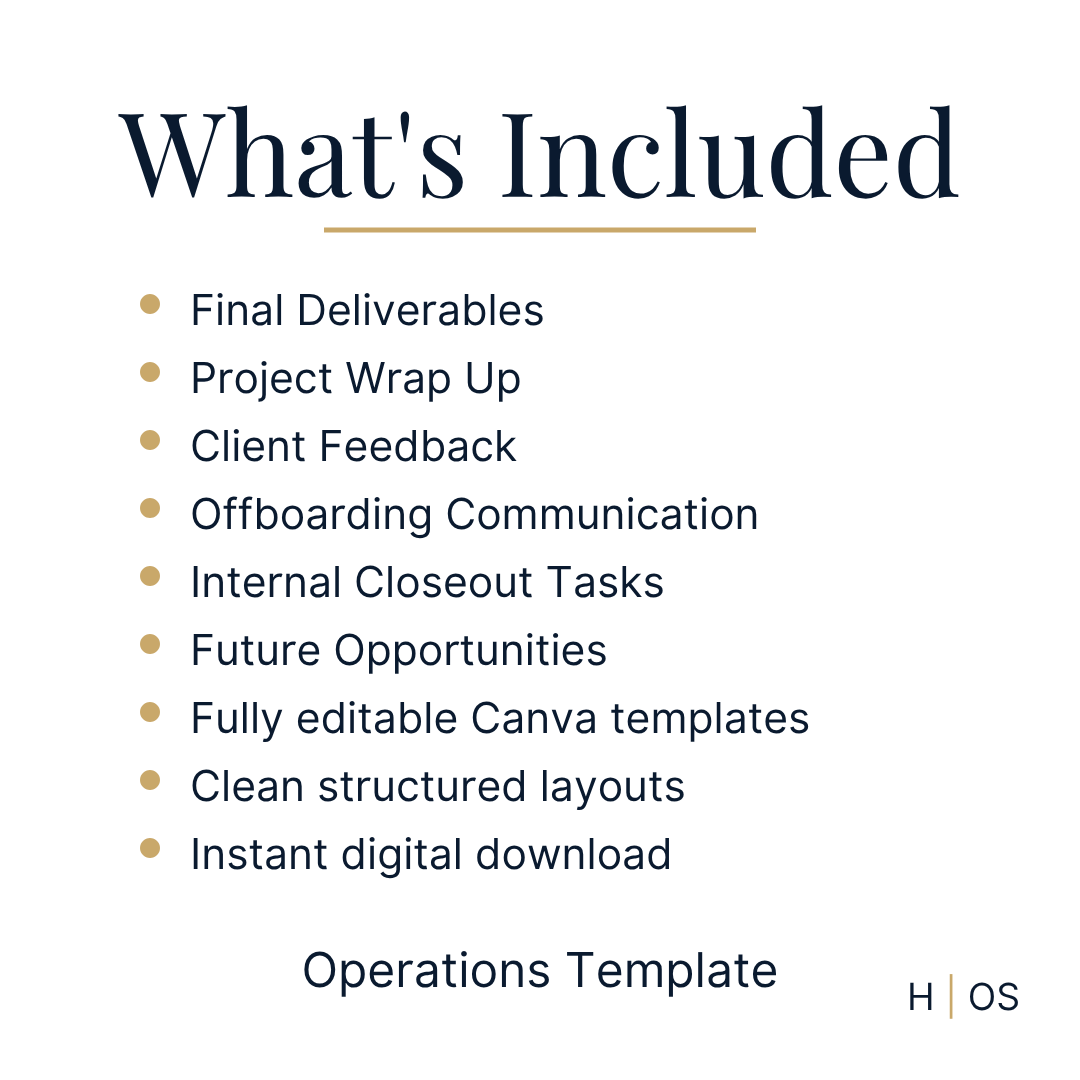 What's Included

- Final Deliverables
- Project Wrap Up
- Client Feedback
- Offboarding Communication
- Internal Closeout Tasks
- Future Opportunities
- Fully editable Canva templates
- Clean structured layouts
- Instant digital download

Operations Template

H | OS